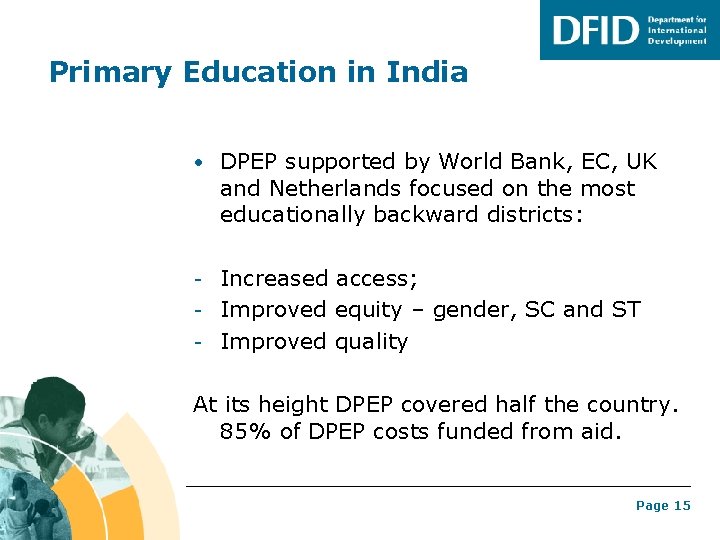 DFID Department for International Development

Primary Education in India

• DPEP supported by World Bank, EC, UK and Netherlands focused on the most educationally backward districts:

- Increased access;
- Improved equity – gender, SC and ST
- Improved quality

At its height DPEP covered half the country. 85% of DPEP costs funded from aid.

Page 15